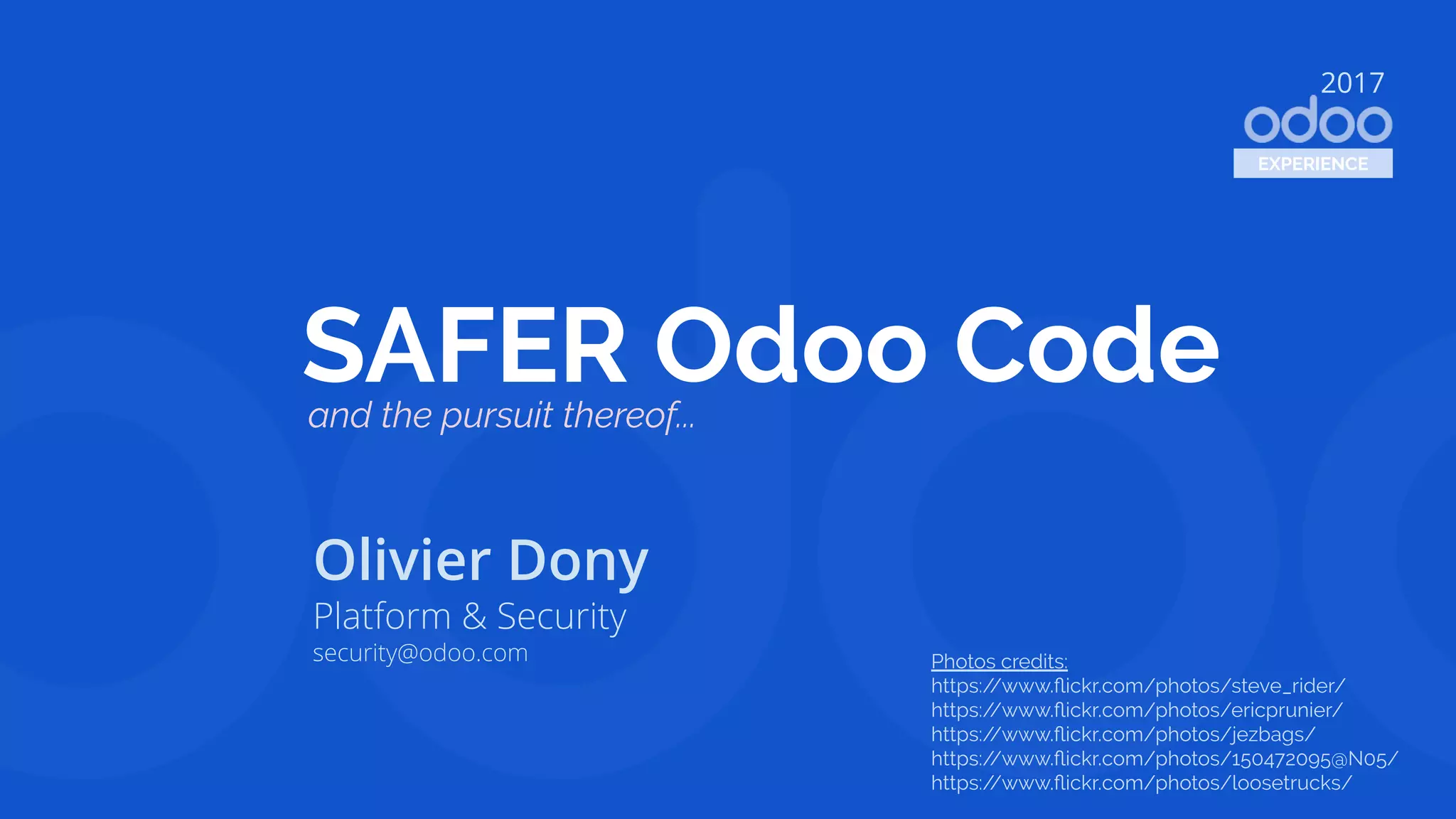 2017
odoo
EXPERIENCE

SAFER Odoo Code
and the pursuit thereof...

Olivier Dony
Platform & Security
security@odoo.com

Photos credits:
https://www.flickr.com/photos/steve_rider/
https://www.flickr.com/photos/ericprunier/
https://www.flickr.com/photos/jezbags/
https://www.flickr.com/photos/150472095@N05/
https://www.flickr.com/photos/loosetrucks/